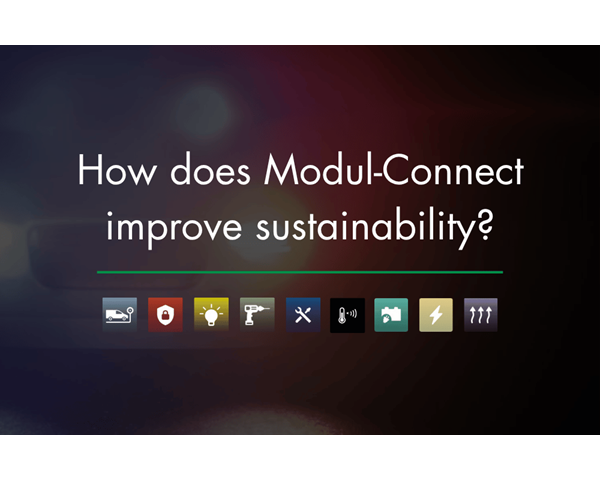 How does Modul-Connect improve sustainability?